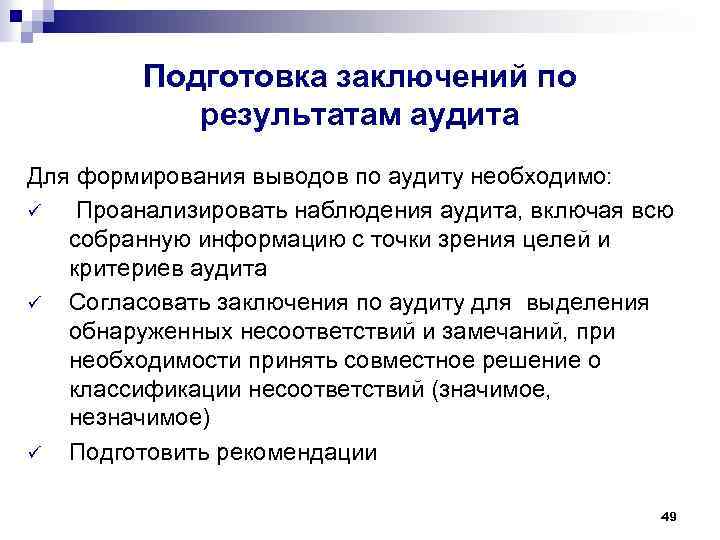 Подготовка заключений по результатам аудита

Для формирования выводов по аудиту необходимо:
✓ Проанализировать наблюдения аудита, включая всю собранную информацию с точки зрения целей и критериев аудита
✓ Согласовать заключения по аудиту для выделения обнаруженных несоответствий и замечаний, при необходимости принять совместное решение о классификации несоответствий (значимое, незначимое)
✓ Подготовить рекомендации

49